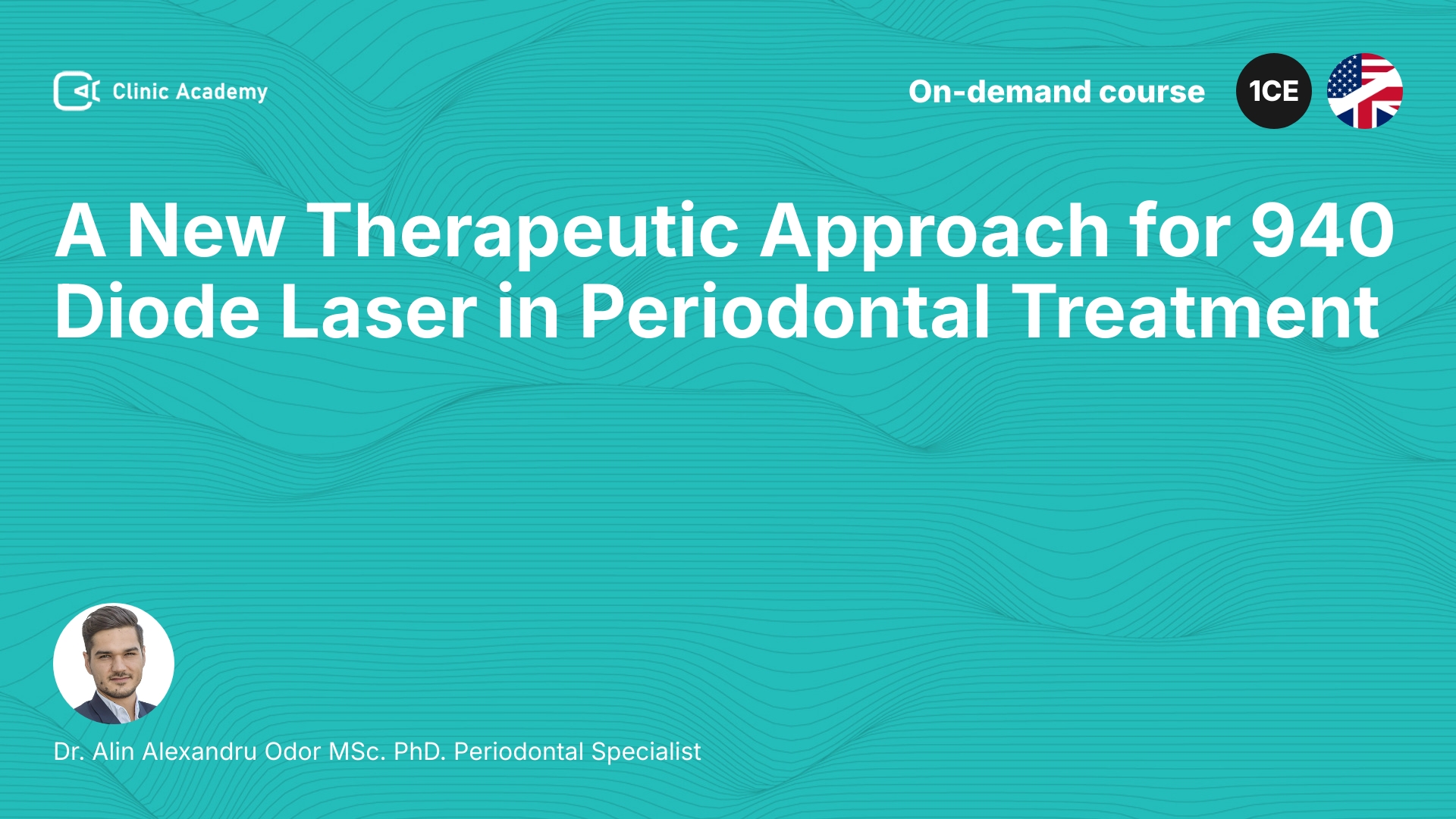 Clinic Academy

On-demand course

1CE

A New Therapeutic Approach for 940 Diode Laser in Periodontal Treatment

Dr. Alin Alexandru Odor MSc. PhD. Periodontal Specialist